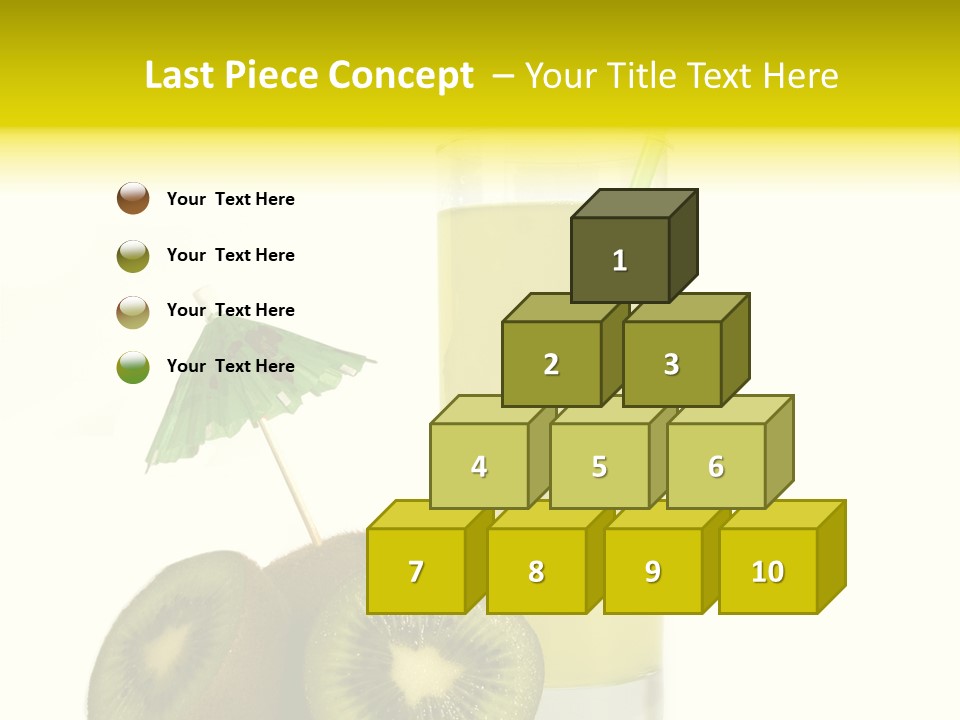 Last Piece Concept – Your Title Text Here

Your Text Here

Your Text Here

Your Text Here

Your Text Here

1

2

3

4

5

6

7

8

9

10